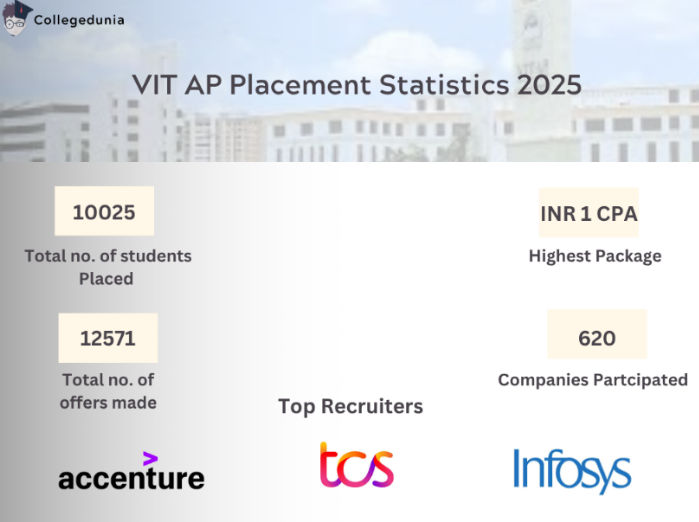 Collegedunia

VIT AP Placement Statistics 2025

10025

Total no. of students Placed

INR 1 CPA

Highest Package

12571

Total no. of offers made

620

Companies Partcipated

Top Recruiters

accenture

tcs

Infosys